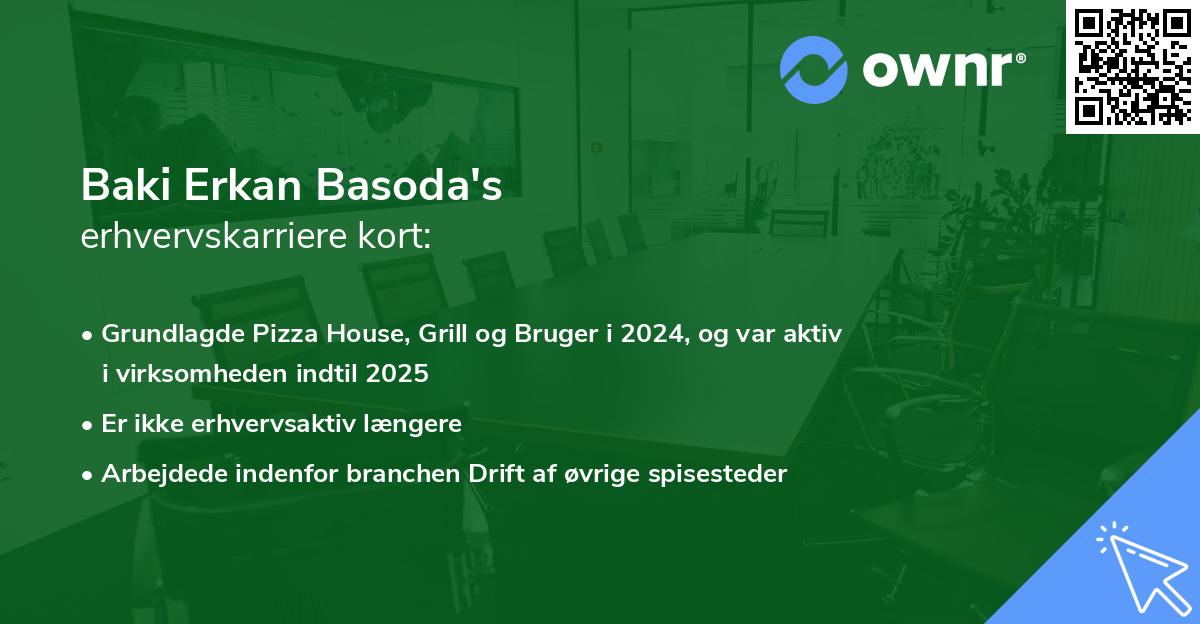 ownr®

Baki Erkan Basoda's
erhvervskarriere kort:

• Grundlagde Pizza House, Grill og Bruger i 2024, og var aktiv i virksomheden indtil 2025
• Er ikke erhvervsaktiv længere
• Arbejdede indenfor branchen Drift af øvrige spisesteder